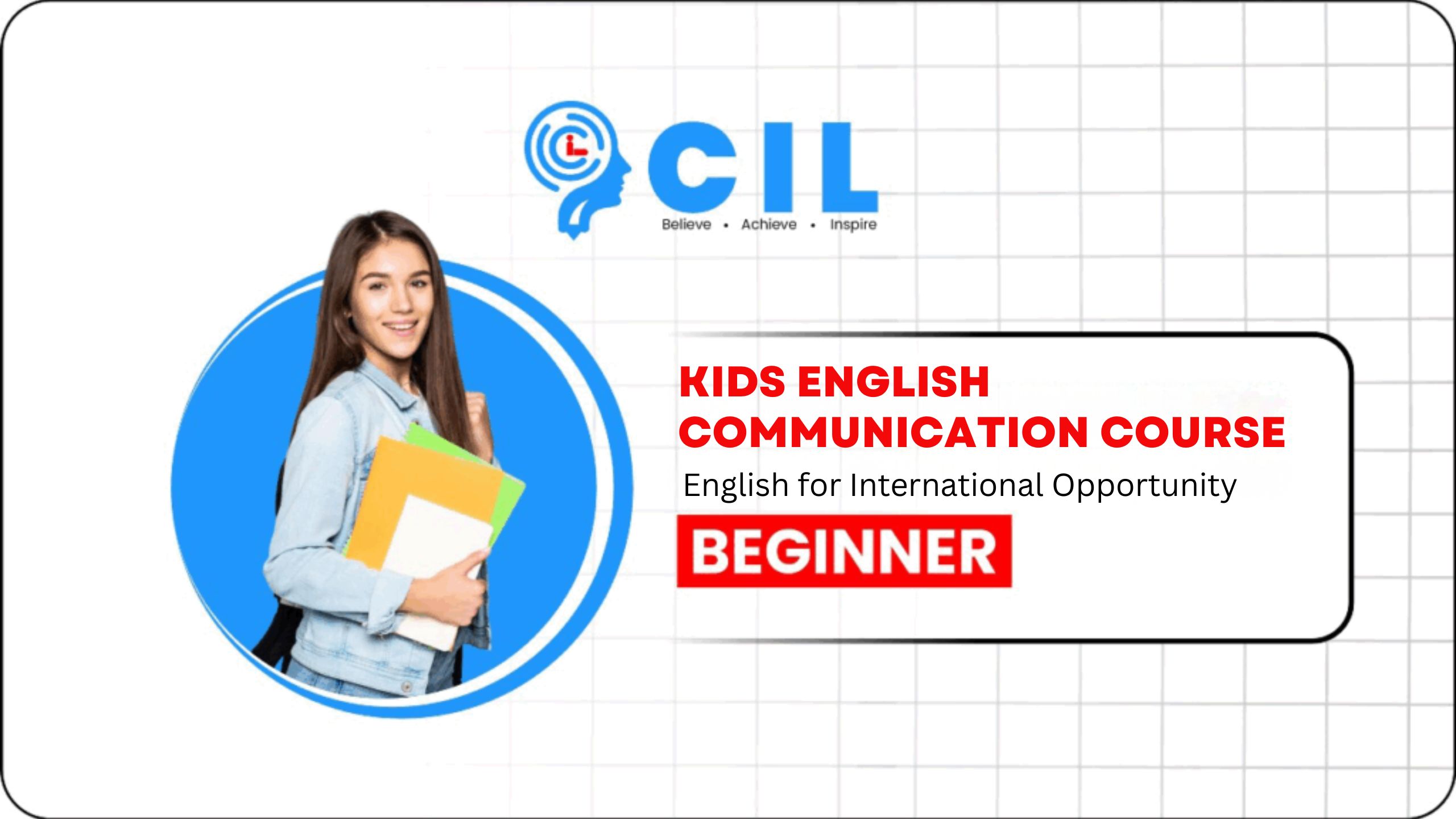 CIL
Believe • Achieve • Inspire

KIDS ENGLISH COMMUNICATION COURSE
English for International Opportunity
BEGINNER